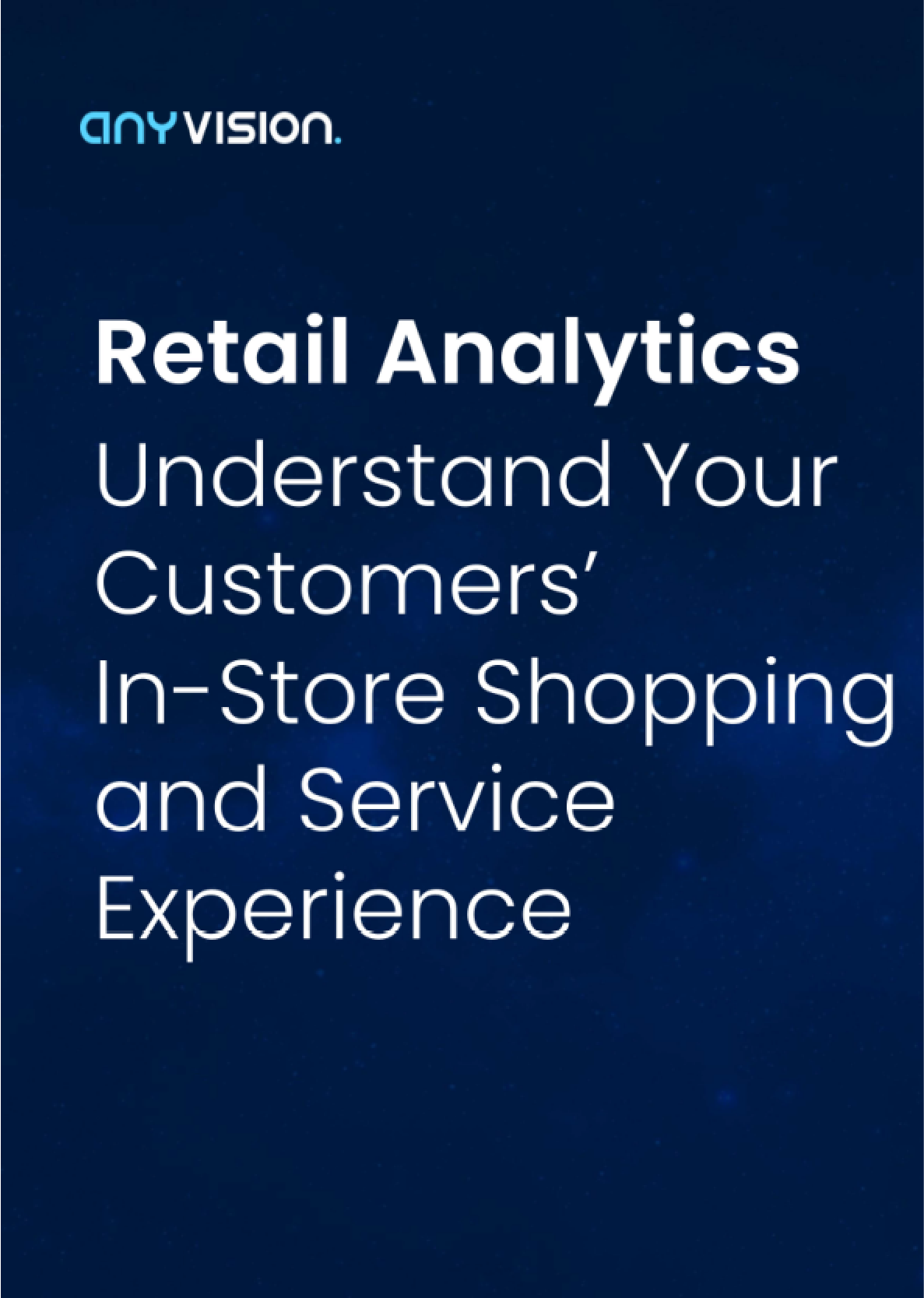 anyvision.

Retail Analytics
Understand Your Customers' In-Store Shopping and Service Experience